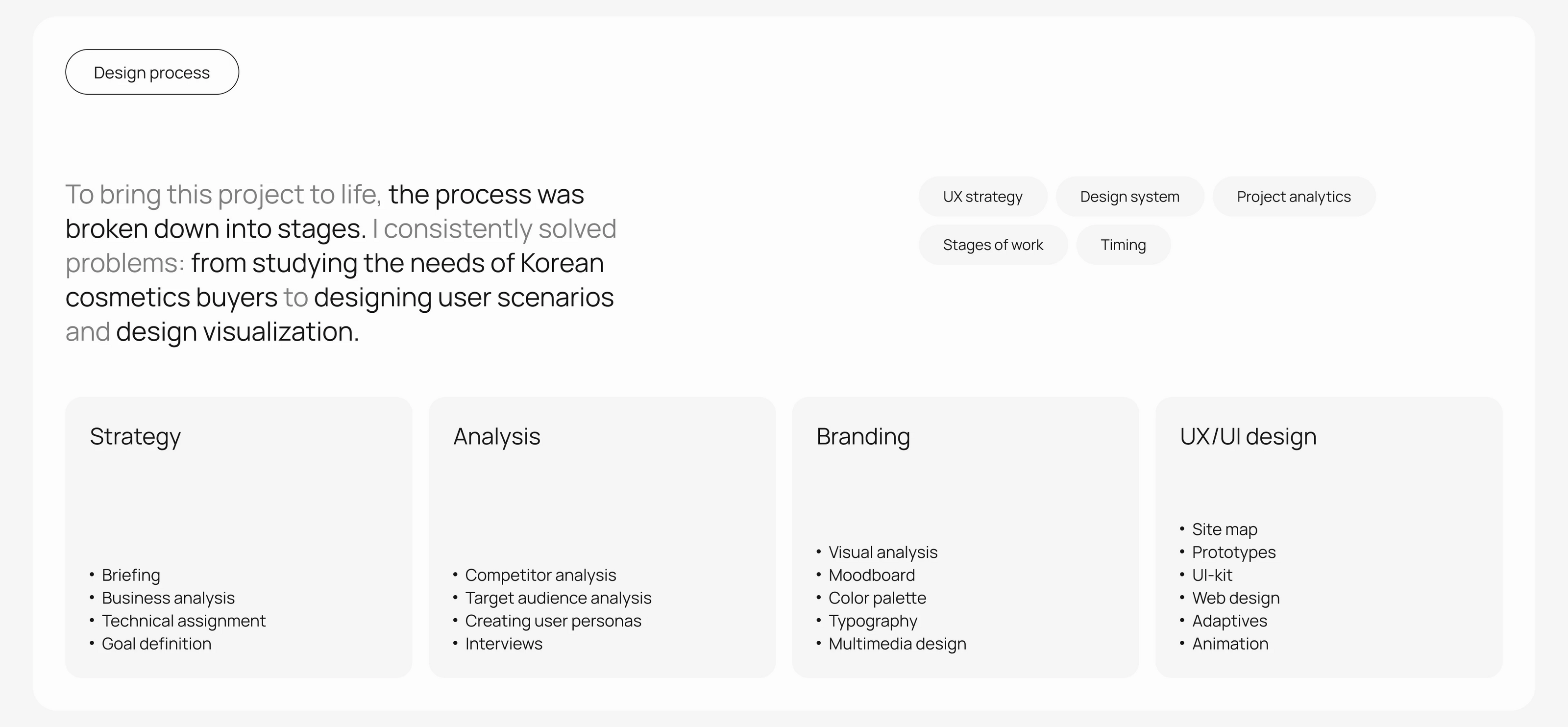 Design process

To bring this project to life, the process was broken down into stages. I consistently solved problems: from studying the needs of Korean cosmetics buyers to designing user scenarios and design visualization.

UX strategy
Design system
Project analytics
Stages of work
Timing

Strategy

• Briefing
• Business analysis
• Technical assignment
• Goal definition

Analysis

• Competitor analysis
• Target audience analysis
• Creating user personas
• Interviews

Branding

• Visual analysis
• Moodboard
• Color palette
• Typography
• Multimedia design

UX/UI design

• Site map
• Prototypes
• UI-kit
• Web design
• Adaptives
• Animation